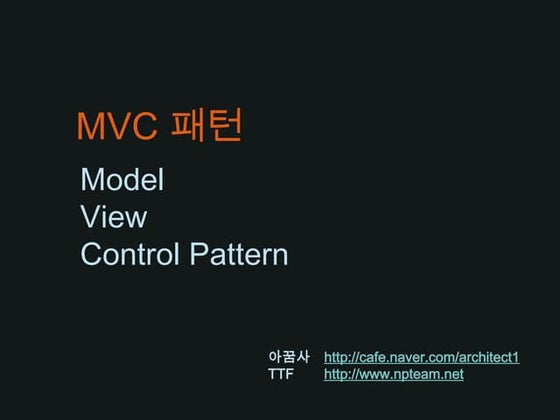 MVC 패턴

Model
View
Control Pattern

아꿈사 http://cafe.naver.com/architect1
TTF http://www.npteam.net